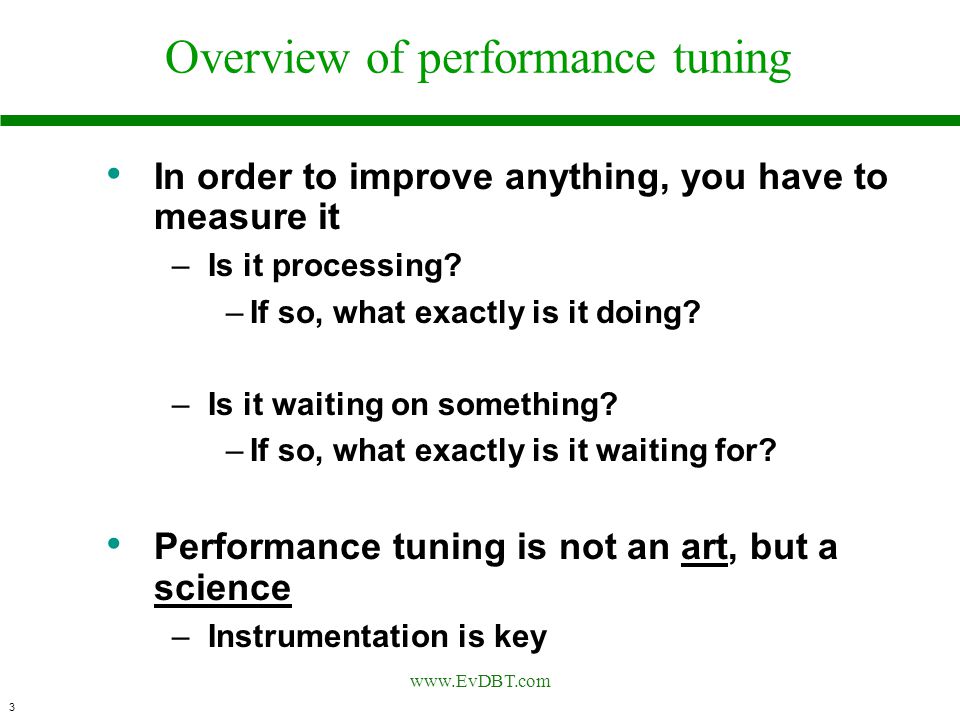 Overview of performance tuning

• In order to improve anything, you have to measure it
– Is it processing?
– If so, what exactly is it doing?

– Is it waiting on something?
– If so, what exactly is it waiting for?

• Performance tuning is not an art, but a science
– Instrumentation is key

www.EvDBT.com

3